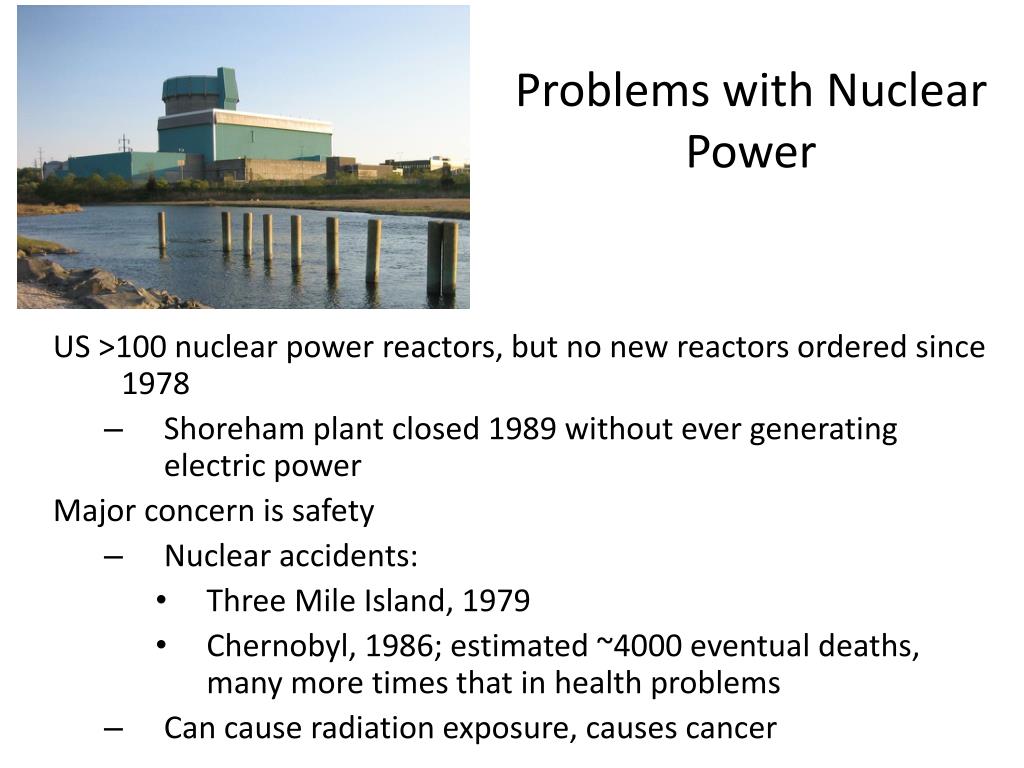 Problems with Nuclear Power

US >100 nuclear power reactors, but no new reactors ordered since 1978

– Shoreham plant closed 1989 without ever generating electric power

Major concern is safety

– Nuclear accidents:

• Three Mile Island, 1979

• Chernobyl, 1986; estimated ~4000 eventual deaths, many more times that in health problems

– Can cause radiation exposure, causes cancer